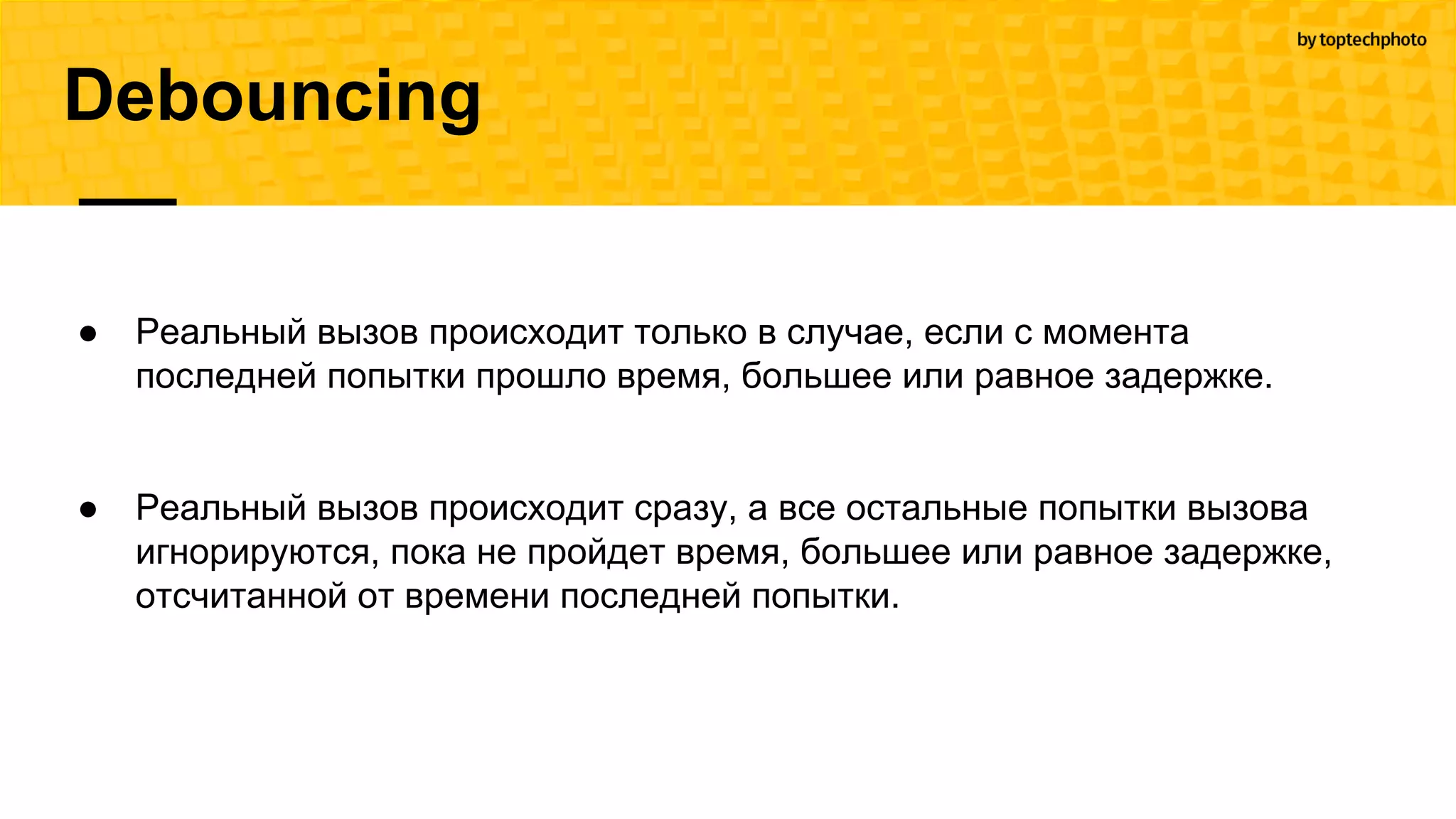 by toptechphoto

Debouncing

● Реальный вызов происходит только в случае, если с момента последней попытки прошло время, большее или равное задержке.

● Реальный вызов происходит сразу, а все остальные попытки вызова игнорируются, пока не пройдет время, большее или равное задержке, отсчитанной от времени последней попытки.